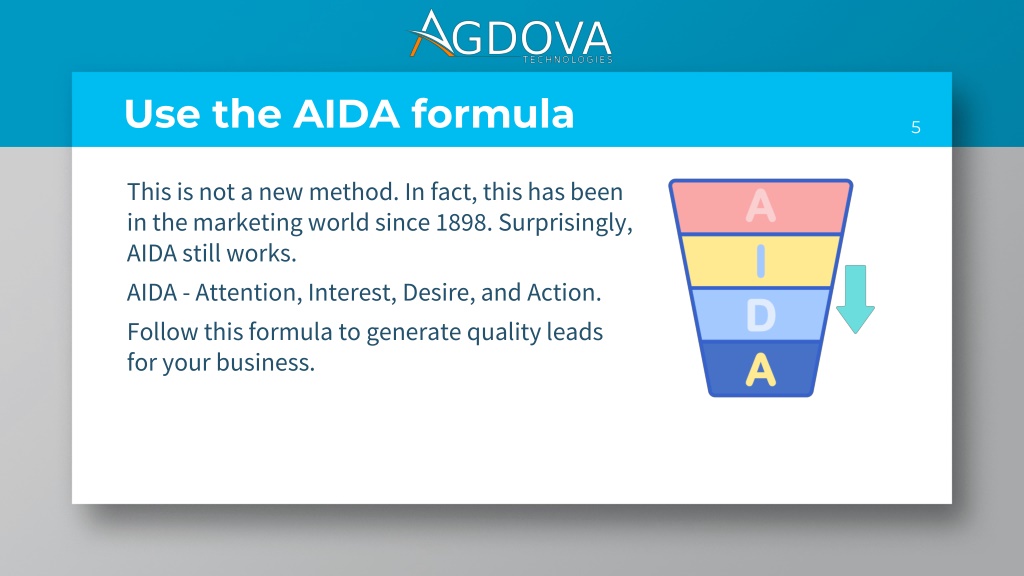 AGDOVA
TECHNOLOGIES

Use the AIDA formula

5

This is not a new method. In fact, this has been in the marketing world since 1898. Surprisingly, AIDA still works.

AIDA - Attention, Interest, Desire, and Action.

Follow this formula to generate quality leads for your business.

A
I
D
A